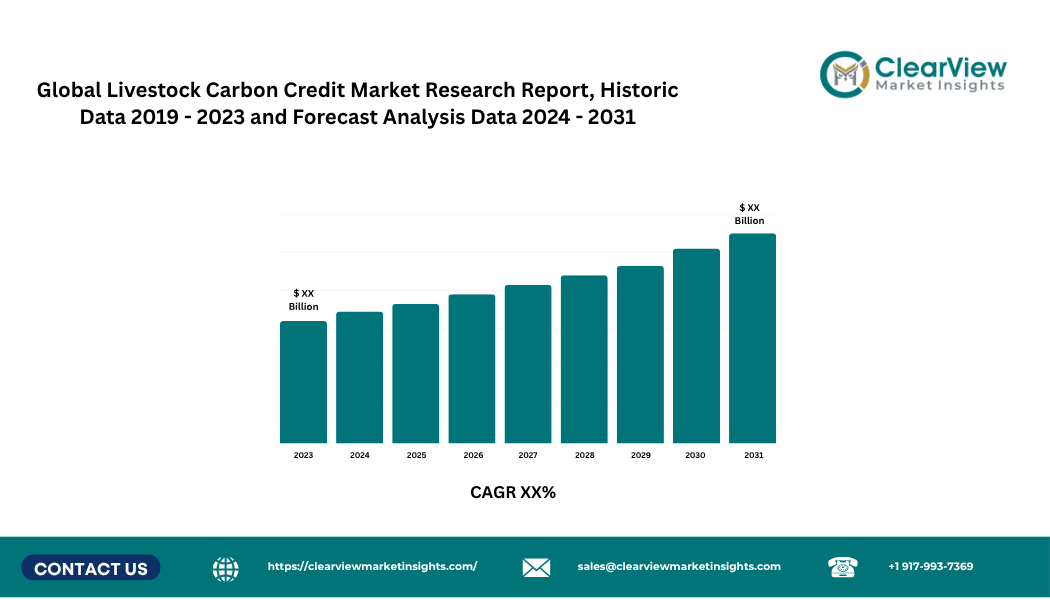 Global Livestock Carbon Credit Market Research Report, Historic Data 2019 - 2023 and Forecast Analysis Data 2024 - 2031

ClearView
Market Insights

$ XX Billion

$ XX Billion

2023 2024 2025 2026 2027 2028 2029 2030 2031

CAGR XX%

CONTACT US

https://clearviewmarketinsights.com/

sales@clearviewmarketinsights.com

+1 917-993-7369